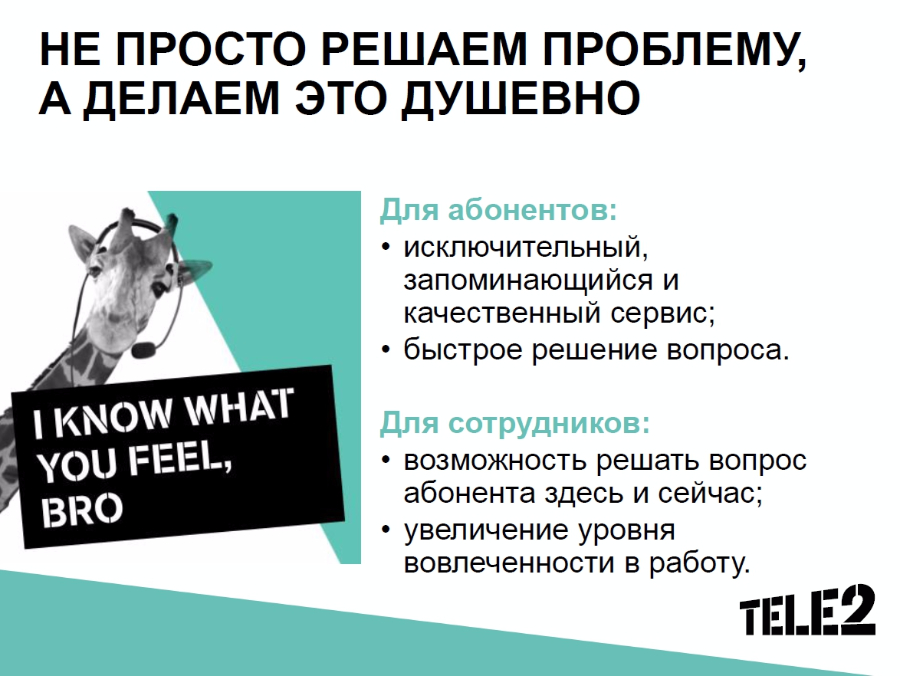 НЕ ПРОСТО РЕШАЕМ ПРОБЛЕМУ, А ДЕЛАЕМ ЭТО ДУШЕВНО

I KNOW WHAT YOU FEEL, BRO

Для абонентов:
• исключительный, запоминающийся и качественный сервис;
• быстрое решение вопроса.

Для сотрудников:
• возможность решать вопрос абонента здесь и сейчас;
• увеличение уровня вовлеченности в работу.

TELE2